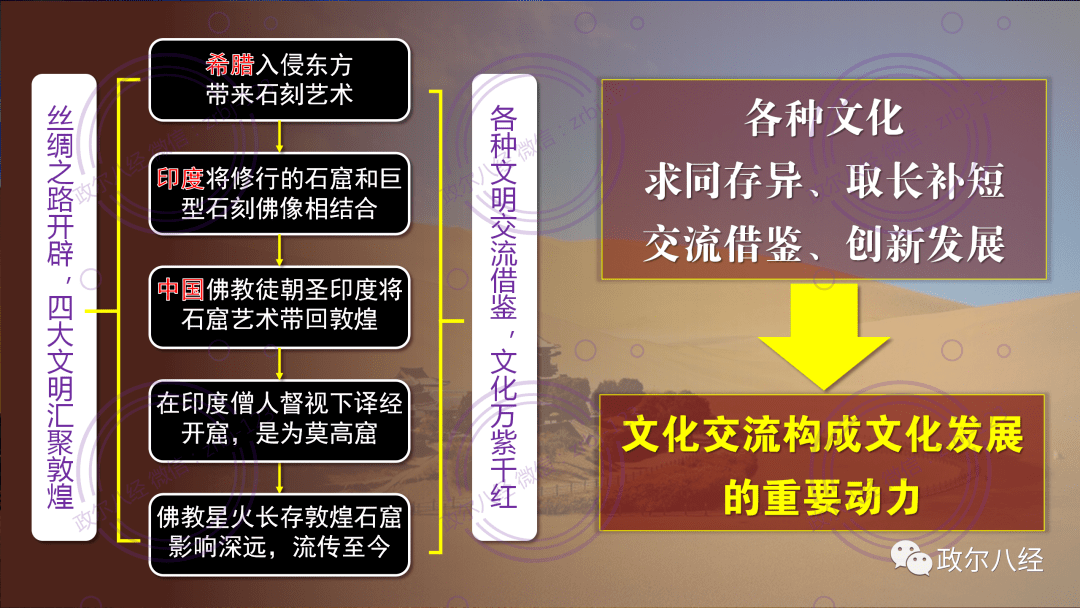 丝绸之路开辟，四大文明汇聚敦煌

希腊入侵东方带来石刻艺术

印度将修行的石窟和巨型石刻佛像相结合

中国佛教徒朝圣印度将石窟艺术带回敦煌

在印度僧人督视下译经开窟，是为莫高窟

佛教星火长存敦煌石窟影响深远，流传至今

各种文明交流借鉴，文化万紫千红

各种文化
求同存异、取长补短
交流借鉴、创新发展

文化交流构成文化发展的重要动力

政尔八经